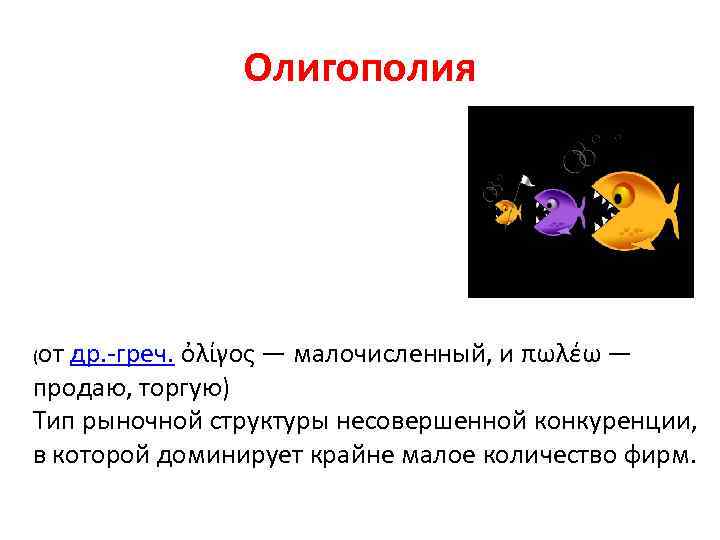 Олигополия

(от др.-греч. ὀλίγος — малочисленный, и πωλέω — продаю, торгую)
Тип рыночной структуры несовершенной конкуренции, в которой доминирует крайне малое количество фирм.